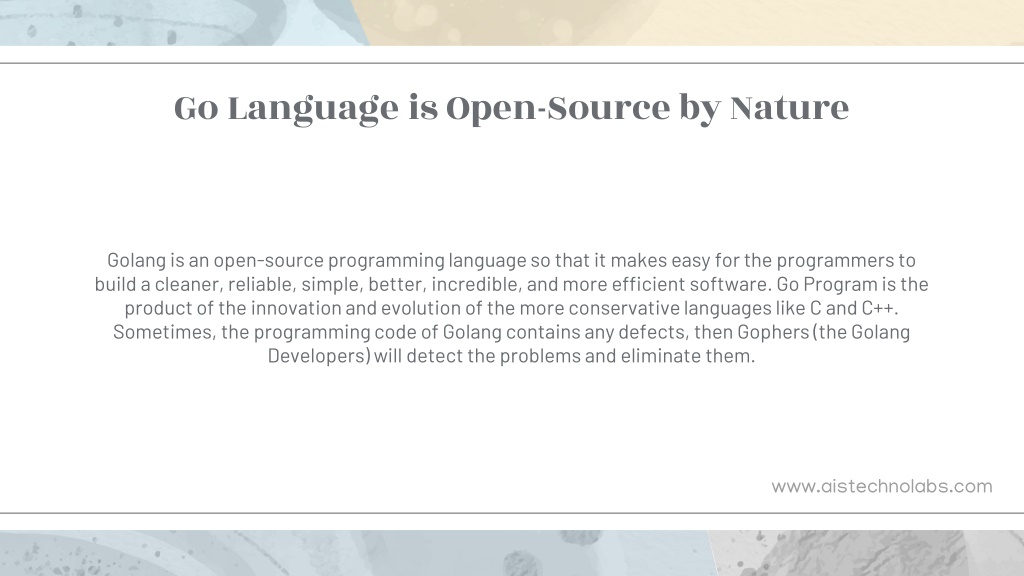 Go Language is Open-Source by Nature

Golang is an open-source programming language so that it makes easy for the programmers to build a cleaner, reliable, simple, better, incredible, and more efficient software. Go Program is the product of the innovation and evolution of the more conservative languages like C and C++. Sometimes, the programming code of Golang contains any defects, then Gophers (the Golang Developers) will detect the problems and eliminate them.

www.aistechnolabs.com